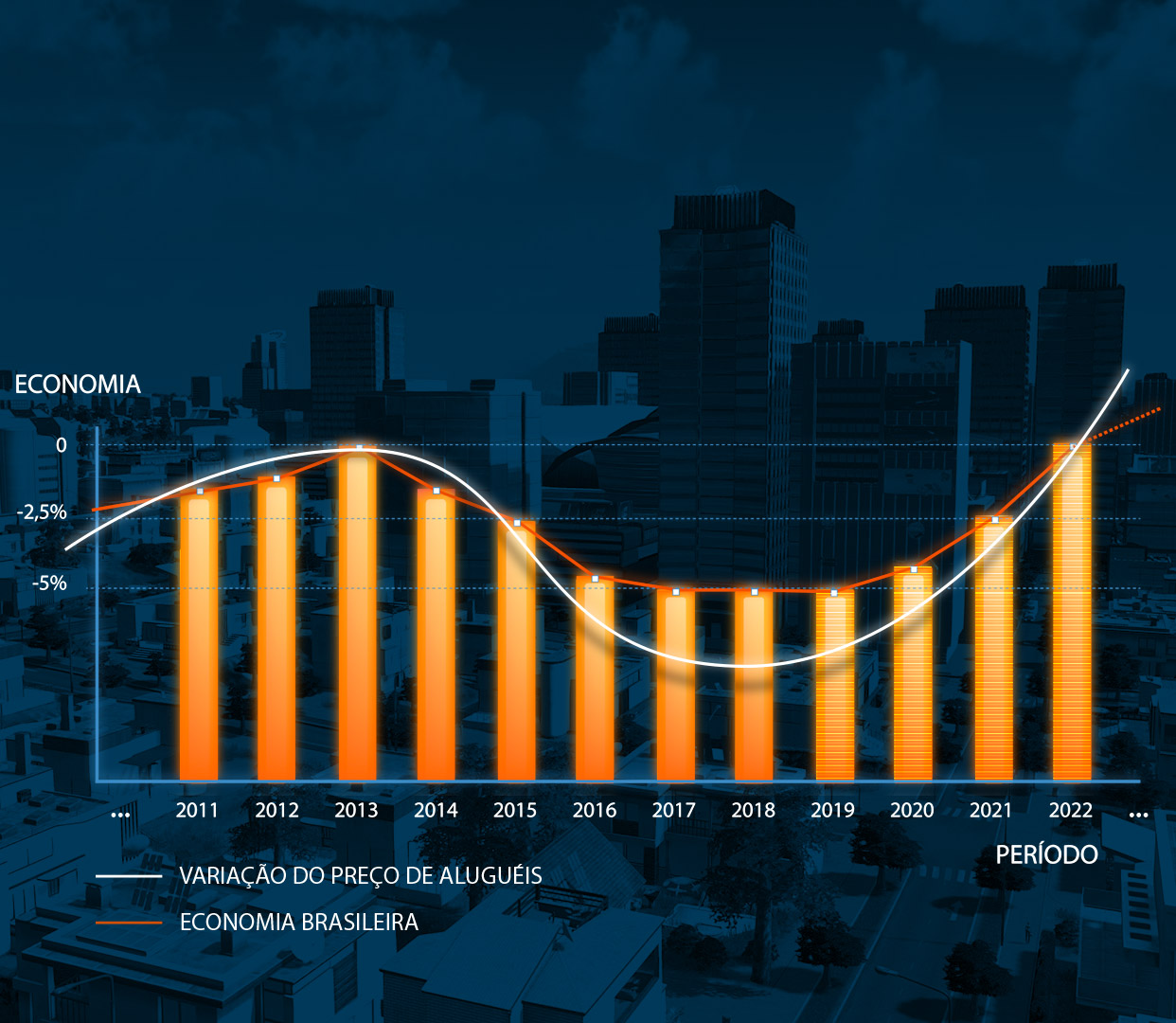 ECONOMIA

0

-2,5%

-5%

...

2011

2012

2013

2014

2015

2016

2017

2018

2019

2020

2021

2022

...

PERÍODO

VARIAÇÃO DO PREÇO DE ALUGUÉIS

ECONOMIA BRASILEIRA